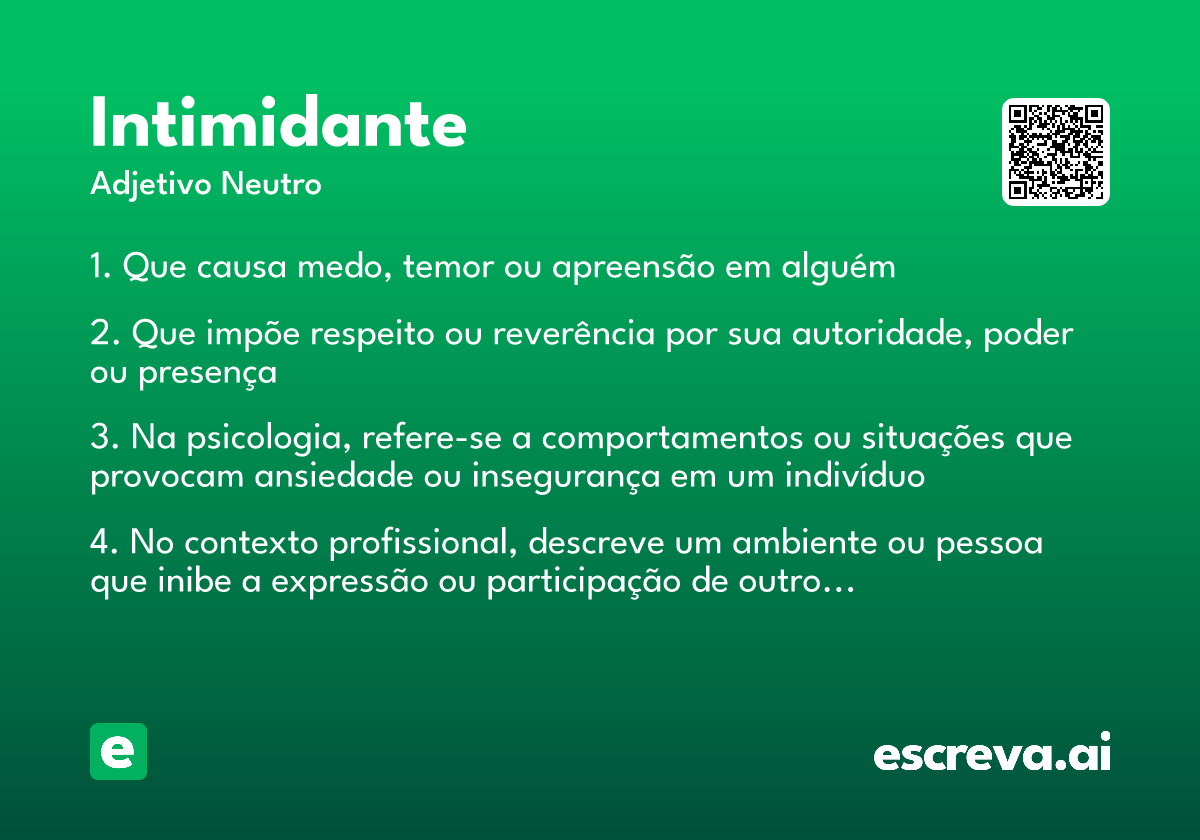 Intimidante
Adjetivo Neutro

1. Que causa medo, temor ou apreensão em alguém

2. Que impõe respeito ou reverência por sua autoridade, poder ou presença

3. Na psicologia, refere-se a comportamentos ou situações que provocam ansiedade ou insegurança em um indivíduo

4. No contexto profissional, descreve um ambiente ou pessoa que inibe a expressão ou participação de outro...

e

escreva.ai